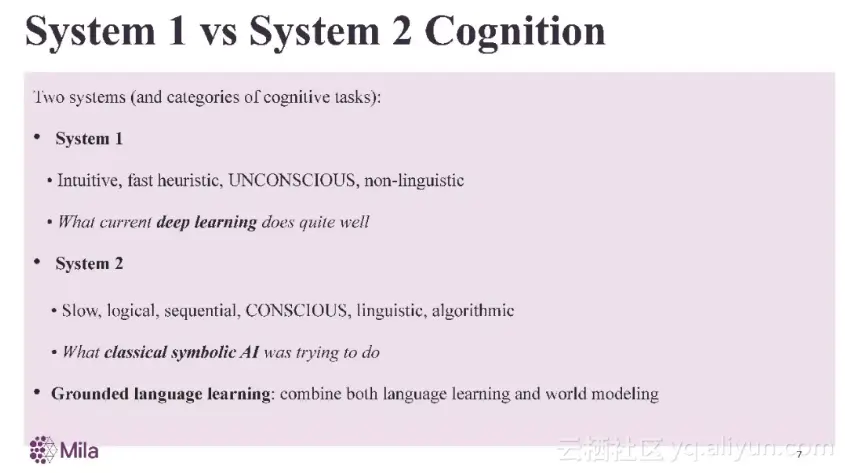 System 1 vs System 2 Cognition

Two systems (and categories of cognitive tasks):

• System 1

• Intuitive, fast heuristic, UNCONSCIOUS, non-linguistic

• What current deep learning does quite well

• System 2

• Slow, logical, sequential, CONSCIOUS, linguistic, algorithmic

• What classical symbolic AI was trying to do

• Grounded language learning: combine both language learning and world modeling

Mila

云栖社区 yq.aliyun.com

7